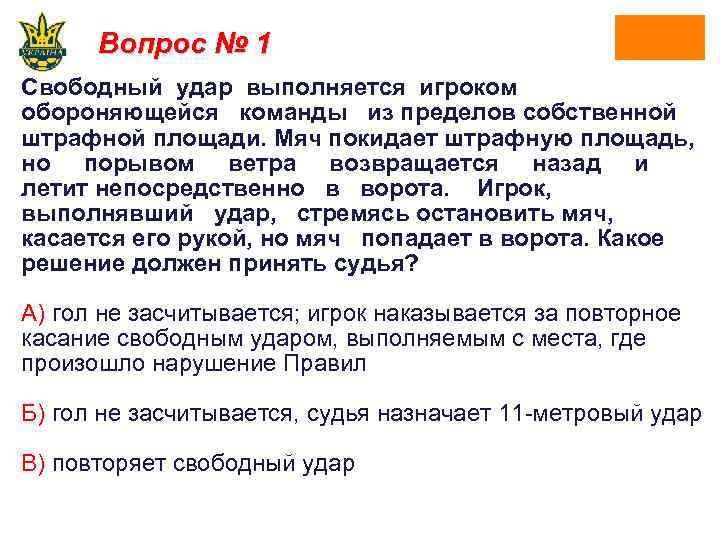 УКРАЇНА

Вопрос № 1

Свободный удар выполняется игроком обороняющейся команды из пределов собственной штрафной площади. Мяч покидает штрафную площадь, но порывом ветра возвращается назад и летит непосредственно в ворота. Игрок, выполнявший удар, стремясь остановить мяч, касается его рукой, но мяч попадает в ворота. Какое решение должен принять судья?

А) гол не засчитывается; игрок наказывается за повторное касание свободным ударом, выполняемым с места, где произошло нарушение Правил

Б) гол не засчитывается, судья назначает 11-метровый удар

В) повторяет свободный удар